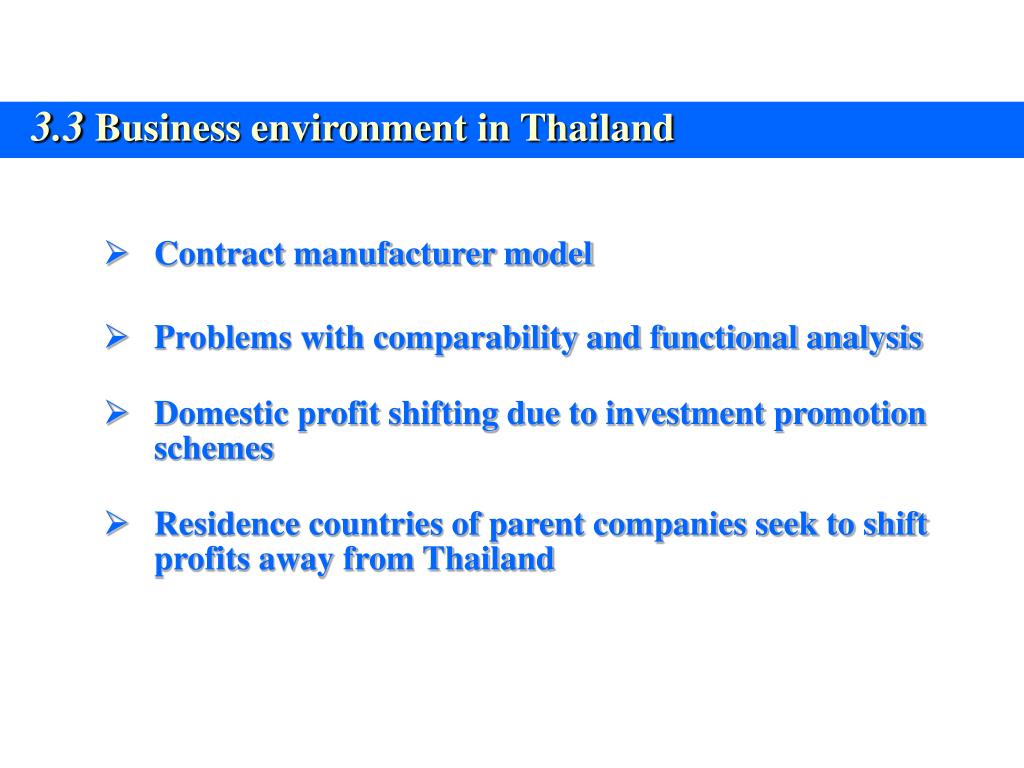 3.3 Business environment in Thailand

➢ Contract manufacturer model

➢ Problems with comparability and functional analysis

➢ Domestic profit shifting due to investment promotion schemes

➢ Residence countries of parent companies seek to shift profits away from Thailand